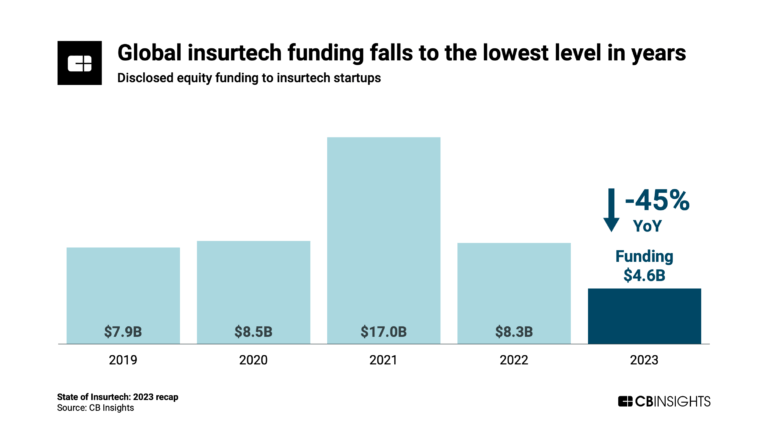 Global insurtech funding falls to the lowest level in years
Disclosed equity funding to insurtech startups

-45%
YoY

Funding
$4.6B

$7.9B
$8.5B
$17.0B
$8.3B

2019
2020
2021
2022
2023

State of Insurtech: 2023 recap
Source: CB Insights

CBINSIGHTS